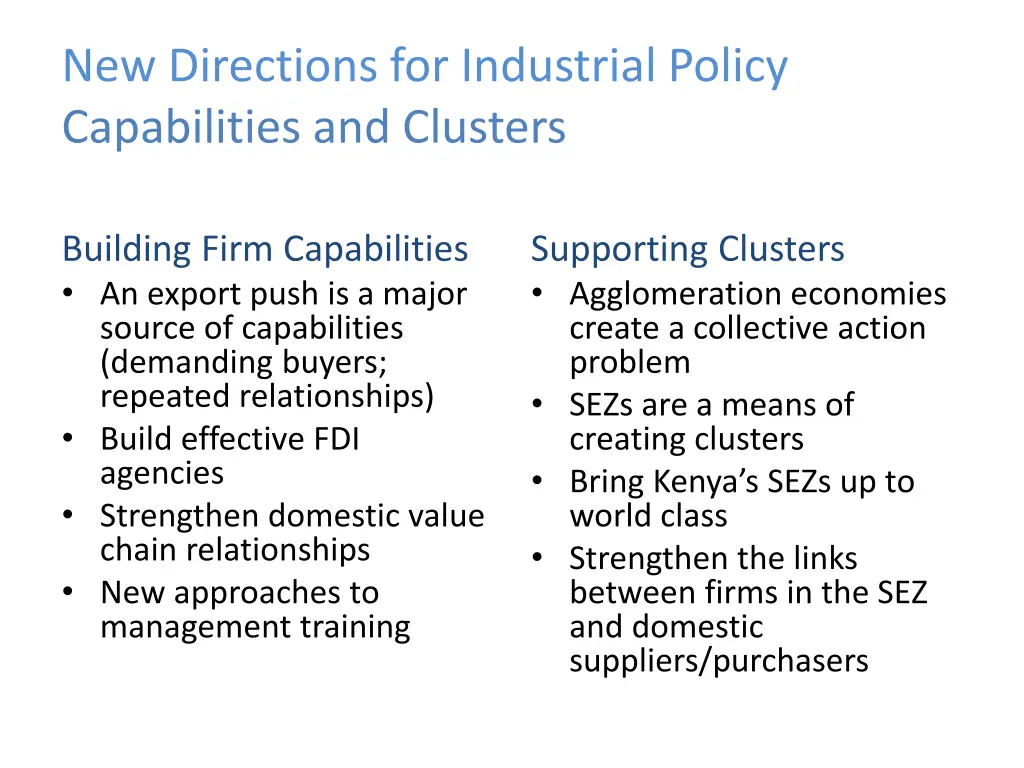 New Directions for Industrial Policy
Capabilities and Clusters

Building Firm Capabilities
• An export push is a major source of capabilities (demanding buyers; repeated relationships)
• Build effective FDI agencies
• Strengthen domestic value chain relationships
• New approaches to management training

Supporting Clusters
• Agglomeration economies create a collective action problem
• SEZs are a means of creating clusters
• Bring Kenya's SEZs up to world class
• Strengthen the links between firms in the SEZ and domestic suppliers/purchasers